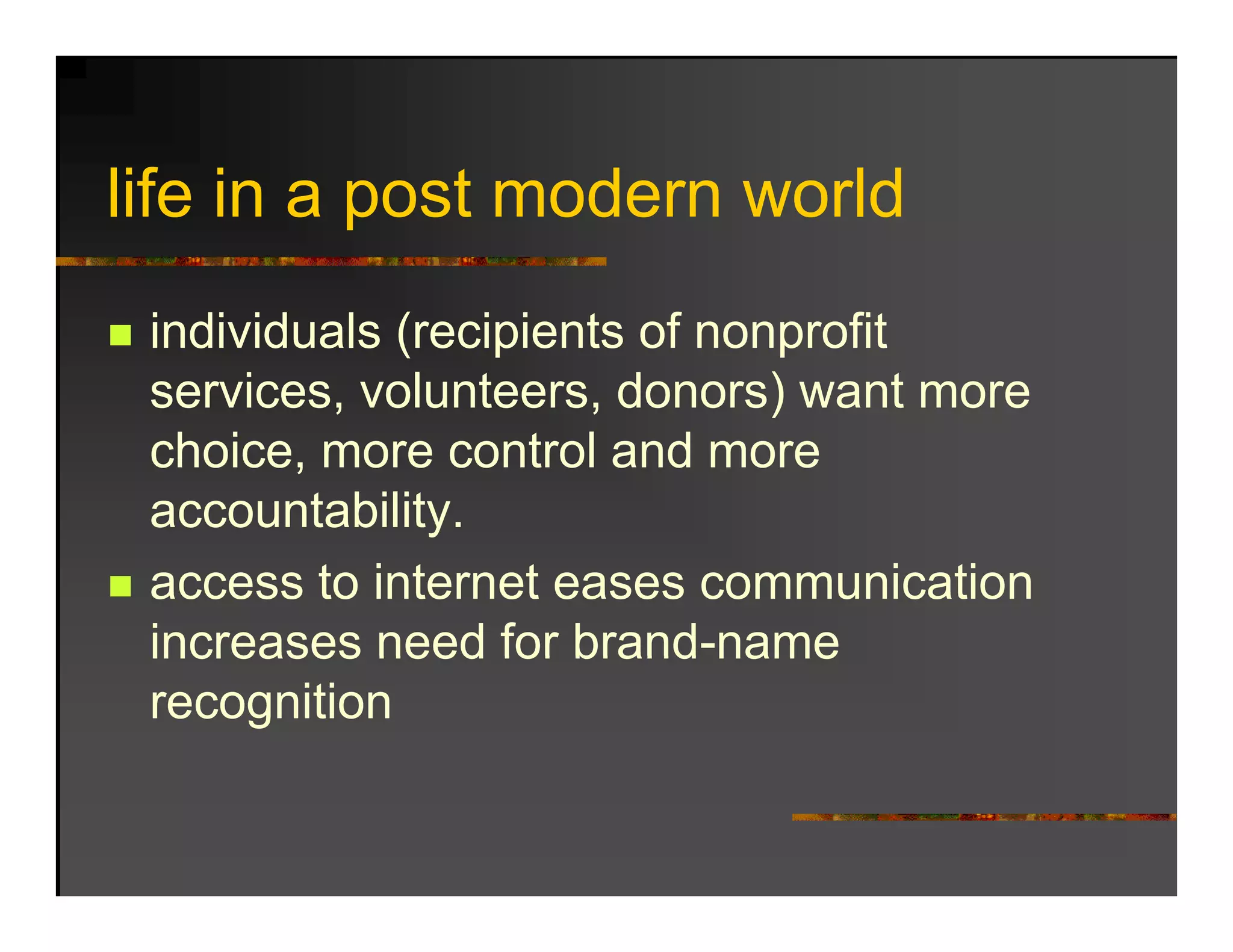 life in a post modern world

- individuals (recipients of nonprofit services, volunteers, donors) want more choice, more control and more accountability.
- access to internet eases communication increases need for brand-name recognition